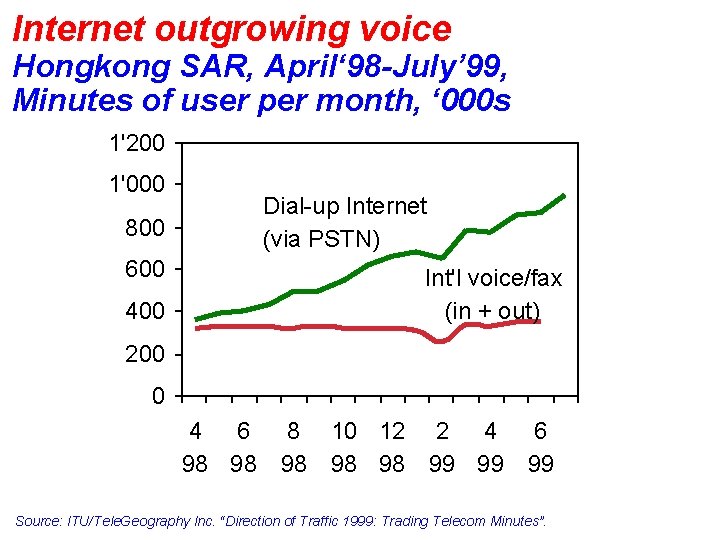 Internet outgrowing voice
Hongkong SAR, April'98-July'99, Minutes of user per month, '000s

1'200
1'000
800
600
400
200
0

Dial-up Internet (via PSTN)

Int'l voice/fax (in + out)

4 98
6 98
8 98
10 98
12 98
2 99
4 99
6 99

Source: ITU/TeleGeography Inc. "Direction of Traffic 1999: Trading Telecom Minutes".